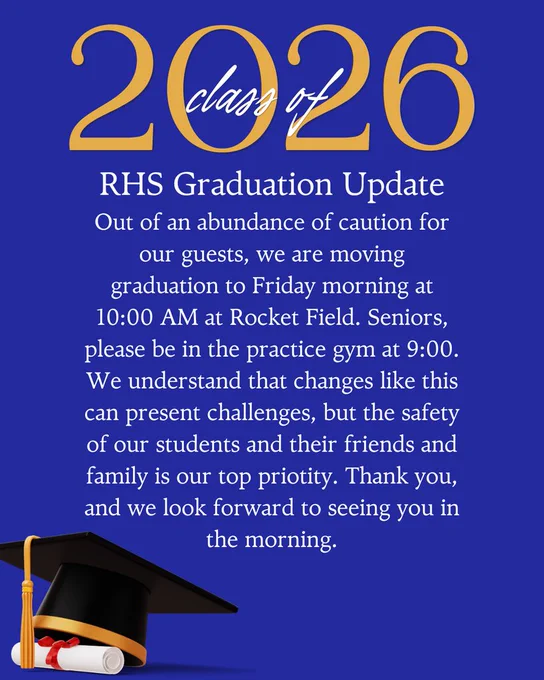 2026
class of

RHS Graduation Update

Out of an abundance of caution for our guests, we are moving graduation to Friday morning at 10:00 AM at Rocket Field. Seniors, please be in the practice gym at 9:00. We understand that changes like this can present challenges, but the safety of our students and their friends and family is our top priotity. Thank you, and we look forward to seeing you in the morning.